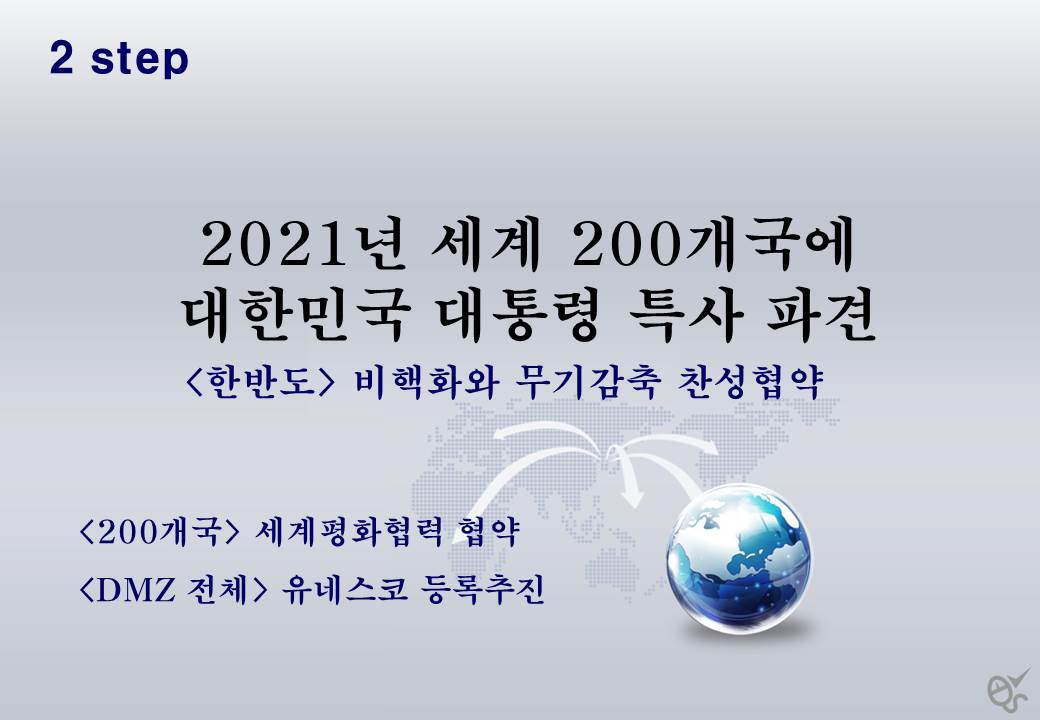 2 step

2021년 세계 200개국에
대한민국 대통령 특사 파견

<한반도> 비핵화와 무기감축 찬성협약

<200개국> 세계평화협력 협약

<DMZ 전체> 유네스코 등록추진